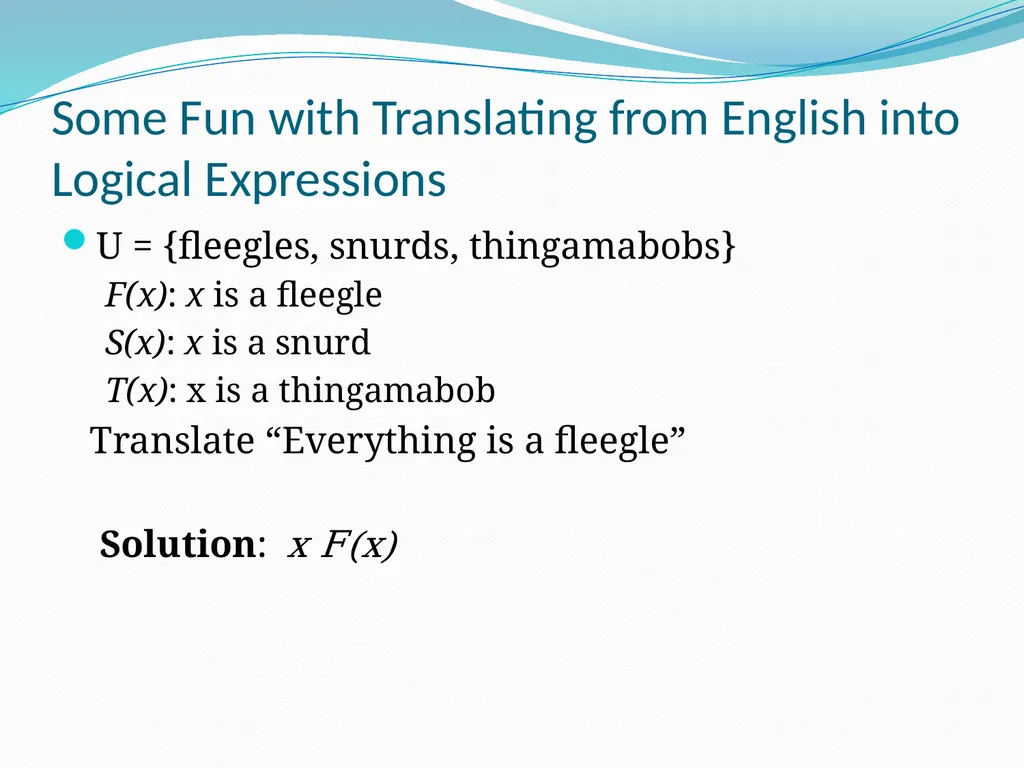 Some Fun with Translating from English into Logical Expressions

U = {fleegles, snurds, thingamabobs}

$F(x)$: $x$ is a fleegle

$S(x)$: $x$ is a snurd

$T(x)$: x is a thingamabob

Translate “Everything is a fleegle”

**Solution**: $x\ F(x)$